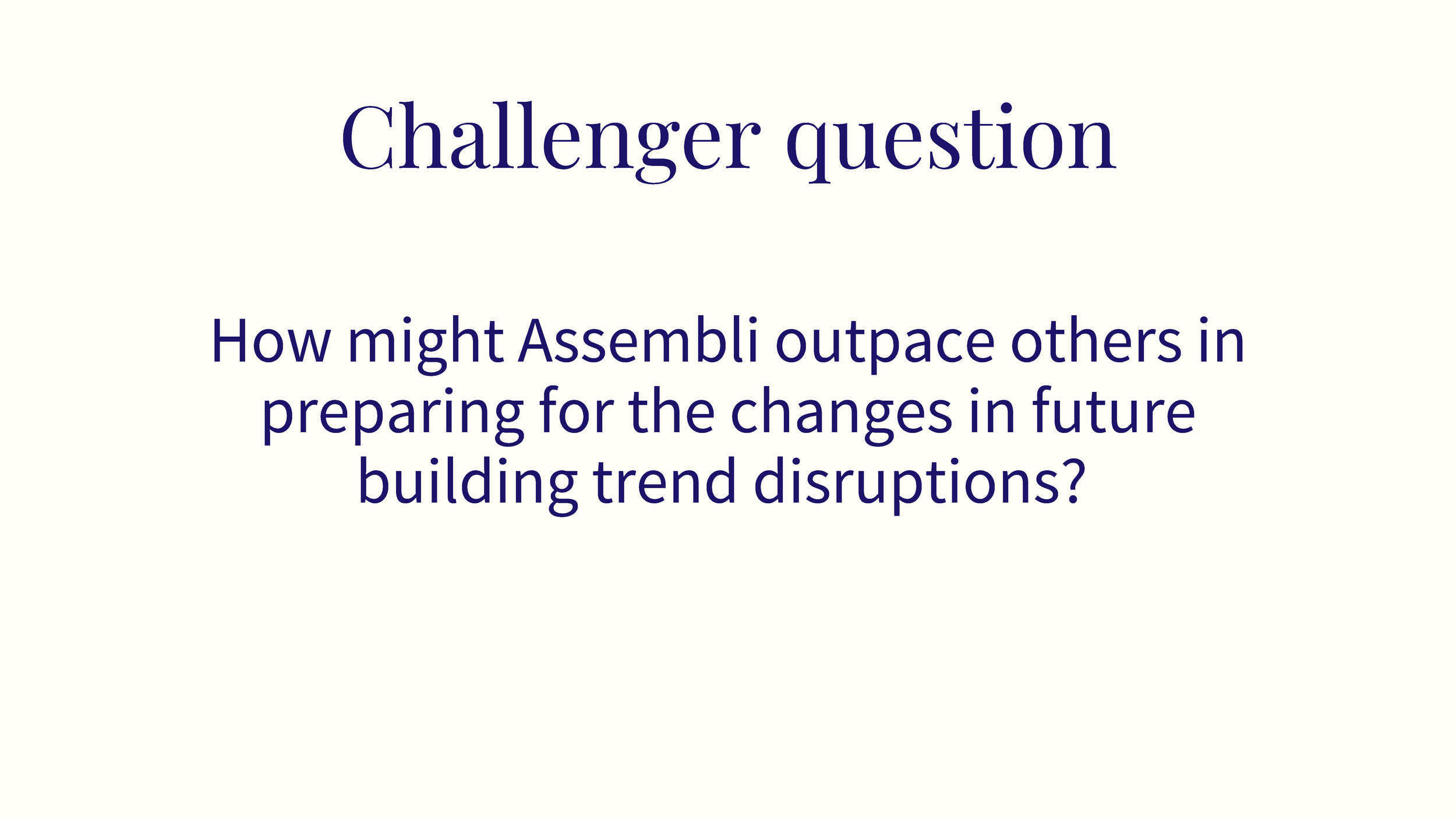 Challenger question

How might Assembli outpace others in preparing for the changes in future building trend disruptions?